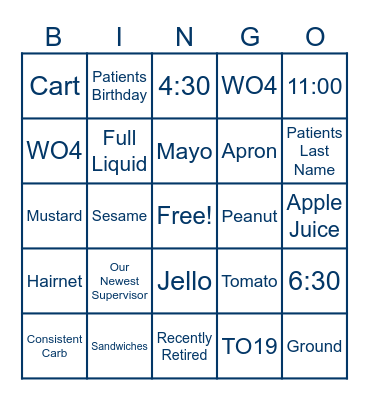 | B | I | N | G | O |
|---|---|---|---|---|
| Cart | Patients Birthday | 4:30 | WO4 | 11:00 |
| WO4 | Full Liquid | Mayo | Apron | Patients Last Name |
| Mustard | Sesame | Free! | Peanut | Apple Juice |
| Hairnet | Our Newest Supervisor | Jello | Tomato | 6:30 |
| Consistent Carb | Sandwiches | Recently Retired | TO19 | Ground |